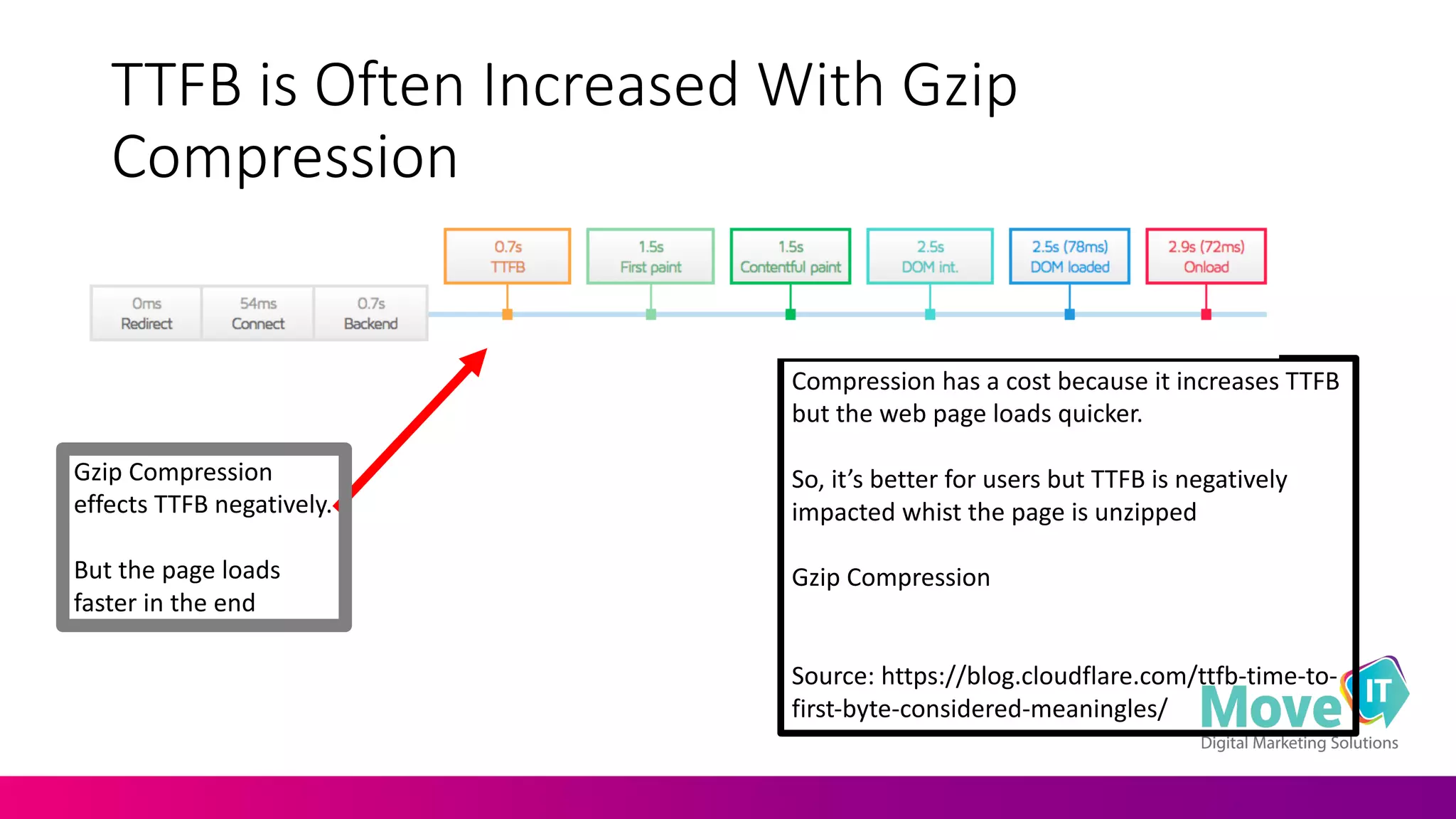 TTFB is Often Increased With Gzip Compression

0ms
Redirect

54ms
Connect

0.7s
Backend

0.7s
TTFB

1.5s
First paint

1.5s
Contentful paint

2.5s
DOM int.

2.5s (78ms)
DOM loaded

2.9s (72ms)
Onload

Gzip Compression effects TTFB negatively.

But the page loads faster in the end

Compression has a cost because it increases TTFB but the web page loads quicker.

So, it's better for users but TTFB is negatively impacted whist the page is unzipped

Gzip Compression

Source: https://blog.cloudflare.com/ttfb-time-to-first-byte-considered-meaningles/

Move IT
Digital Marketing Solutions